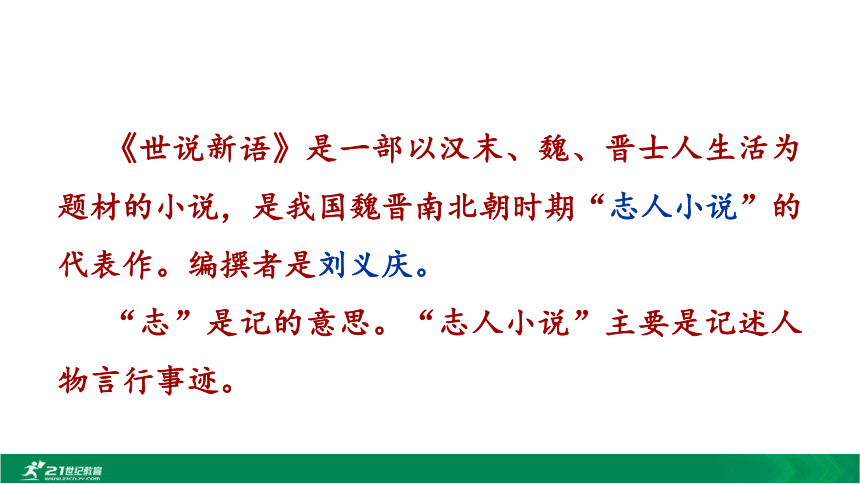 《世说新语》是一部以汉末、魏、晋士人生活为题材的小说，是我国魏晋南北朝时期“志人小说”的代表作。编撰者是刘义庆。

“志”是记的意思。“志人小说”主要是记述人物言行事迹。

21世纪教育 www.21cnjy.com